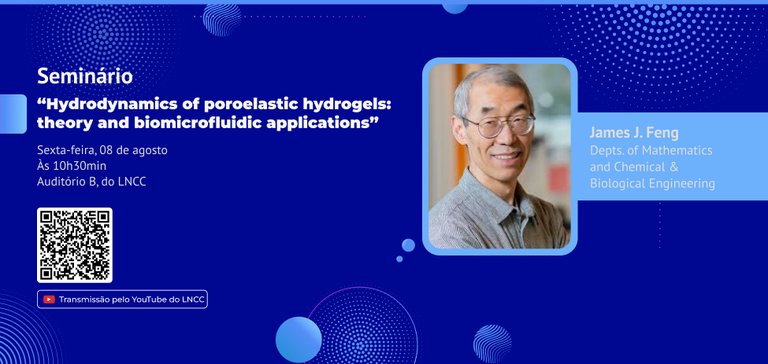 Seminário

“Hydrodynamics of poroelastic hydrogels: theory and biomicrofluidic applications”

Sexta-feira, 08 de agosto
Às 10h30min
Auditório B, do LNCC

Transmissão pelo YouTube do LNCC

James J. Feng
Depts. of Mathematics and Chemical & Biological Engineering